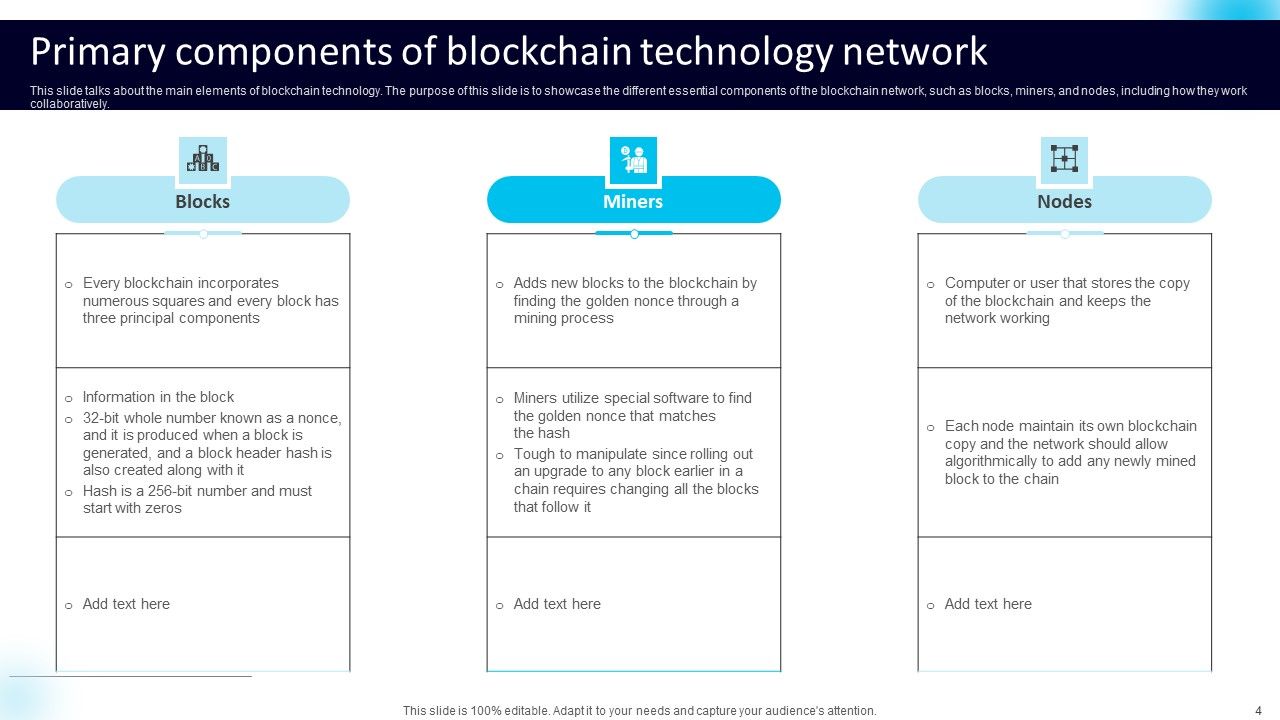 Primary components of blockchain technology network

This slide talks about the main elements of blockchain technology. The purpose of this slide is to showcase the different essential components of the blockchain network, such as blocks, miners, and nodes, including how they work collaboratively.

Blocks

o Every blockchain incorporates numerous squares and every block has three principal components

o Information in the block
o 32-bit whole number known as a nonce, and it is produced when a block is generated, and a block header hash is also created along with it
o Hash is a 256-bit number and must start with zeros

o Add text here

Miners

o Adds new blocks to the blockchain by finding the golden nonce through a mining process

o Miners utilize special software to find the golden nonce that matches the hash
o Tough to manipulate since rolling out an upgrade to any block earlier in a chain requires changing all the blocks that follow it

o Add text here

Nodes

o Computer or user that stores the copy of the blockchain and keeps the network working

o Each node maintain its own blockchain copy and the network should allow algorithmically to add any newly mined block to the chain

o Add text here

This slide is 100% editable. Adapt it to your needs and capture your audience's attention.

4